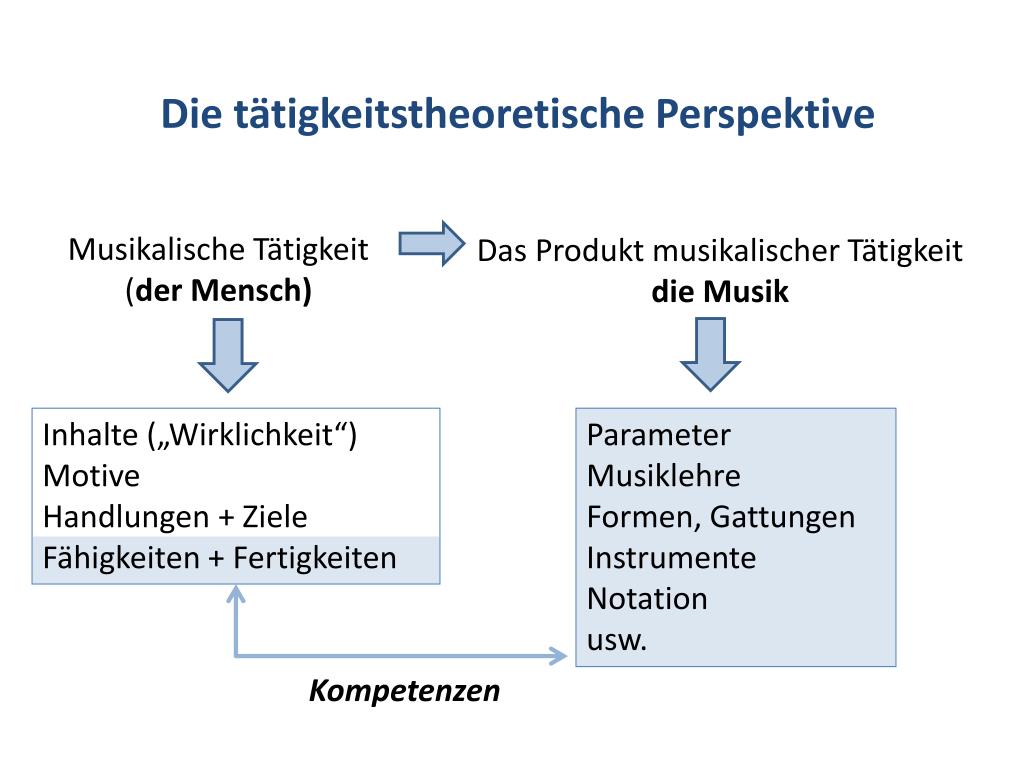 Die tätigkeitstheoretische Perspektive

Musikalische Tätigkeit
(der Mensch)

Das Produkt musikalischer Tätigkeit
die Musik

Inhalte („Wirklichkeit“)
Motive
Handlungen + Ziele
Fähigkeiten + Fertigkeiten

Parameter
Musiklehre
Formen, Gattungen
Instrumente
Notation
usw.

Kompetenzen